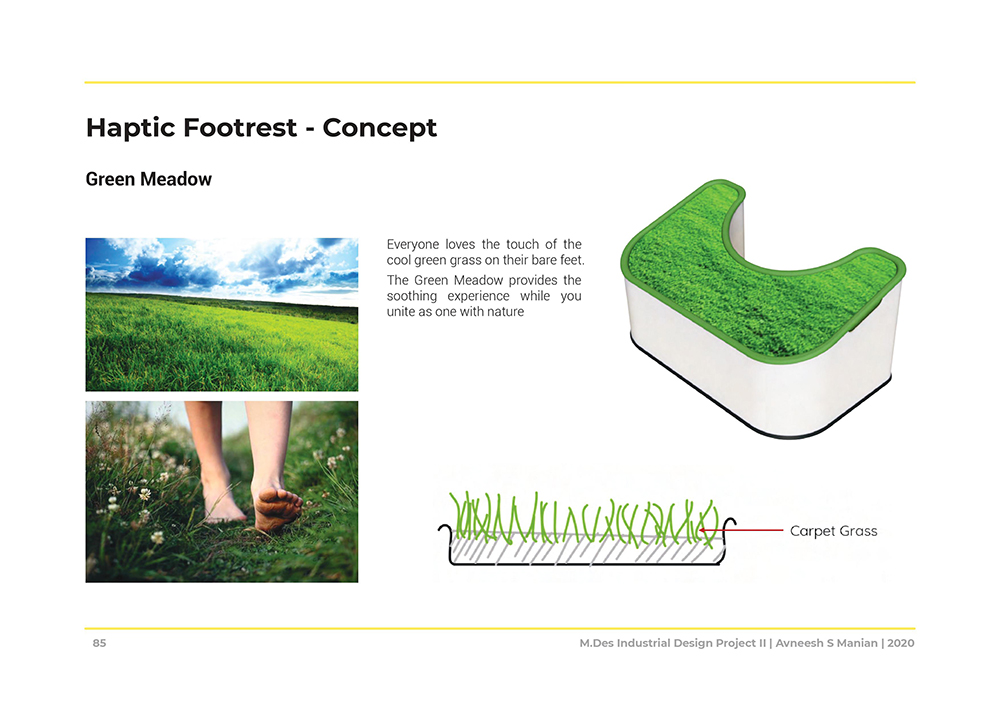 Haptic Footrest - Concept

Green Meadow

Everyone loves the touch of the cool green grass on their bare feet.

The Green Meadow provides the soothing experience while you unite as one with nature

Carpet Grass

85

M.Des Industrial Design Project II | Avneesh S Manian | 2020